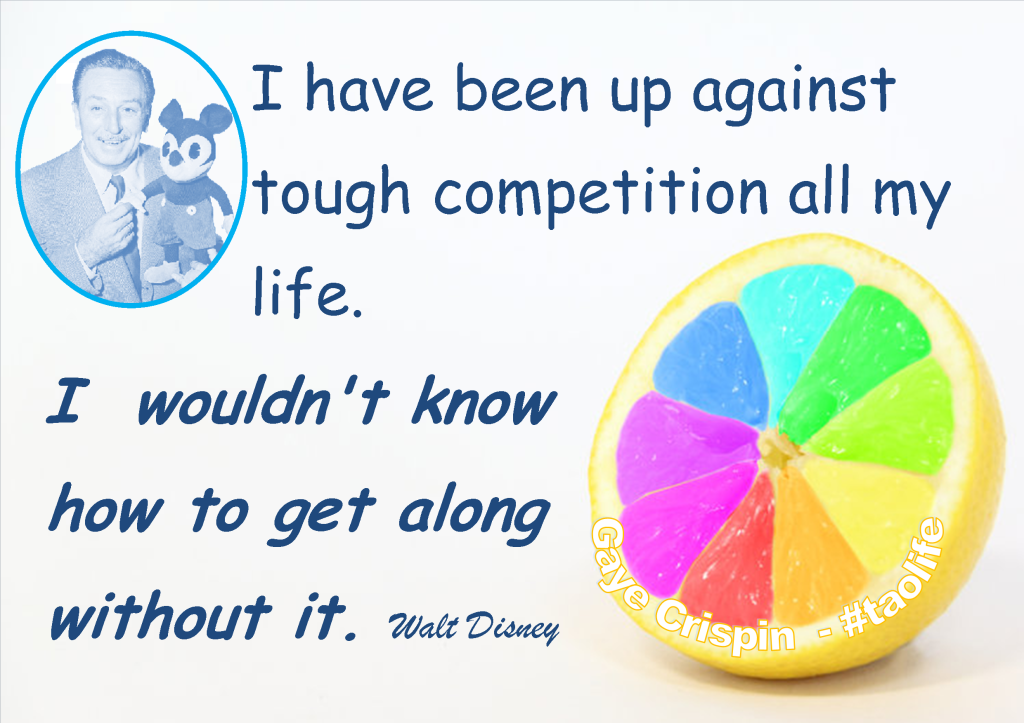 I have been up against tough competition all my life.

I wouldn't know how to get along without it. Walt Disney

Gaye Crispin - #taolife